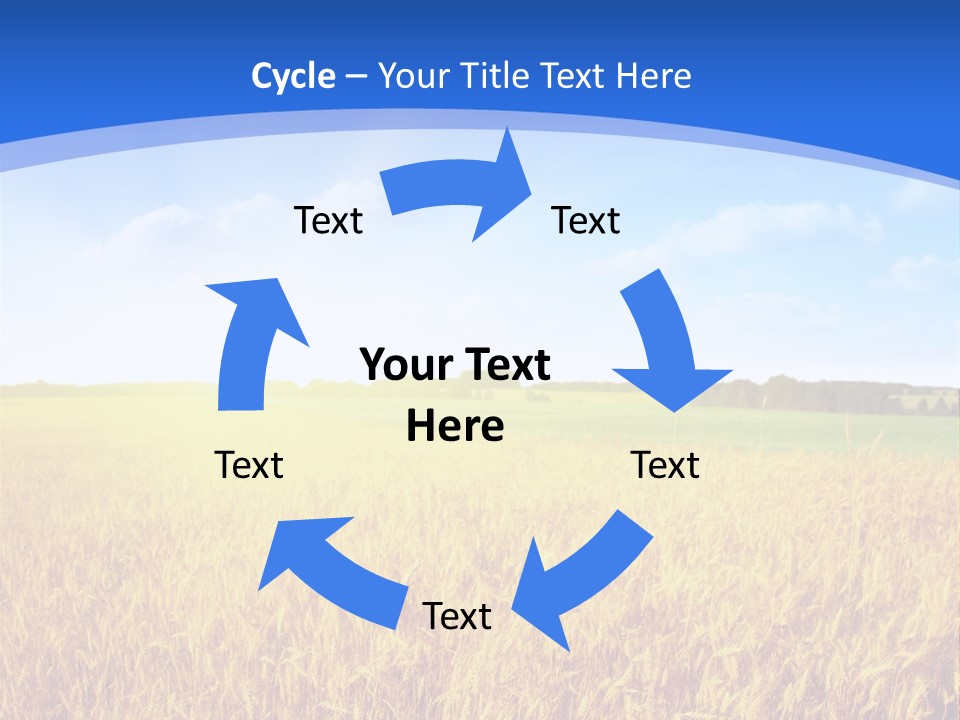 Cycle – Your Title Text Here

Text

Text

Your Text Here

Text

Text

Text